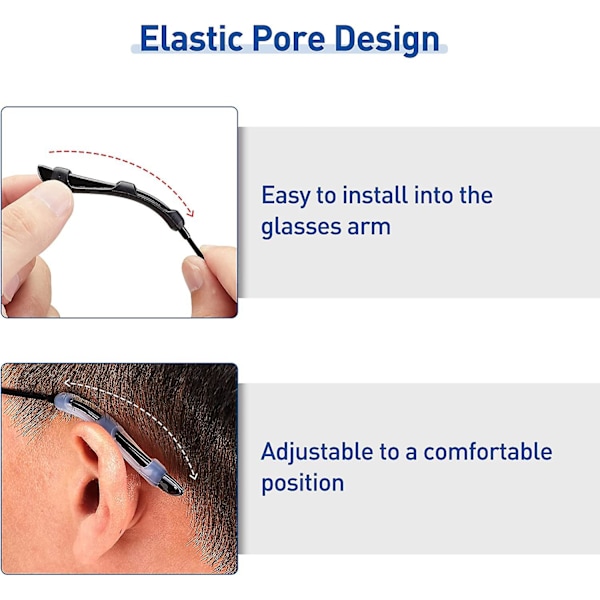 Elastic Pore Design

Easy to install into the glasses arm

Adjustable to a comfortable position